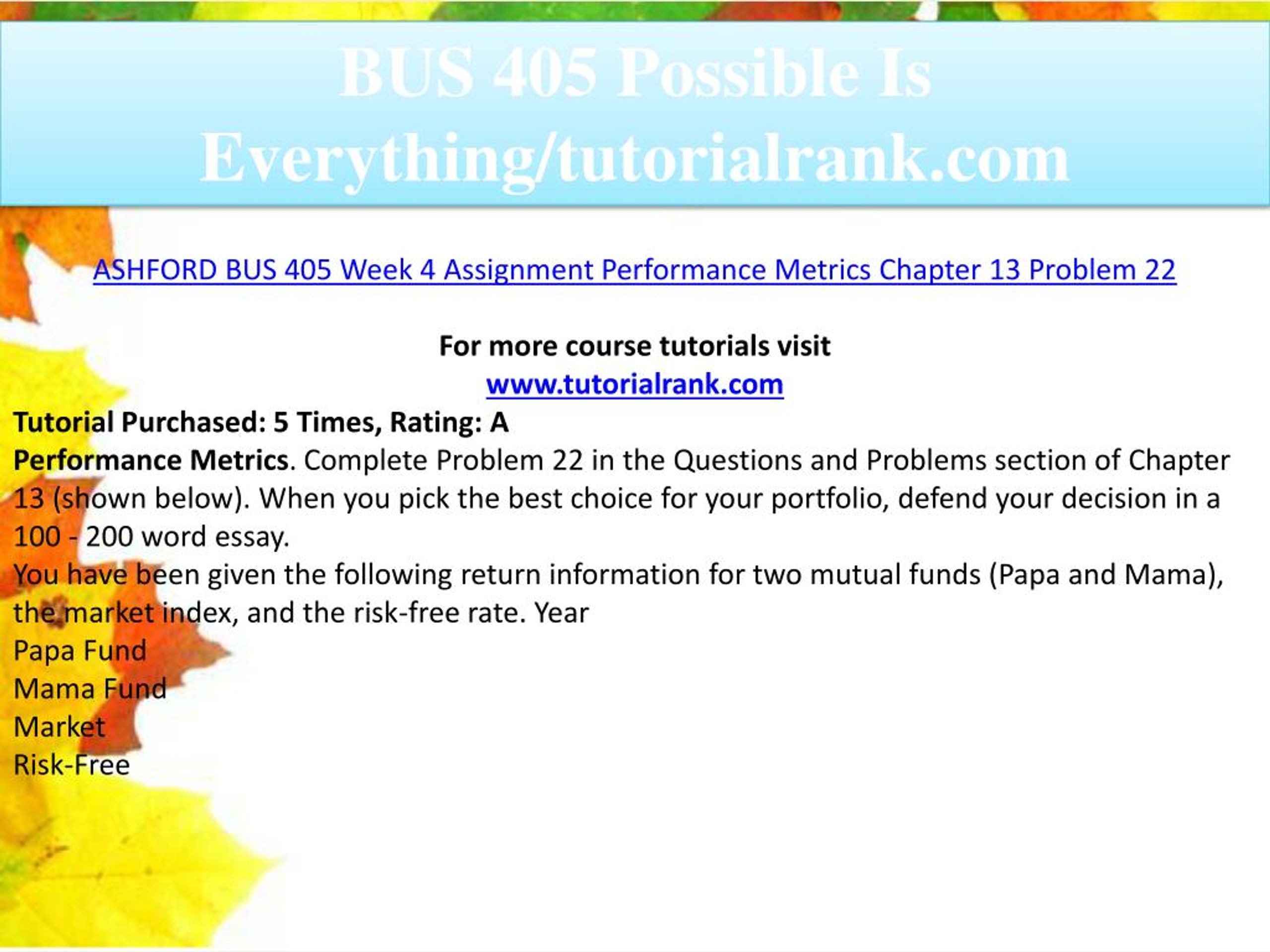 BUS 405 Possible Is Everything/tutorialrank.com

ASHFORD BUS 405 Week 4 Assignment Performance Metrics Chapter 13 Problem 22

For more course tutorials visit
www.tutorialrank.com

Tutorial Purchased: 5 Times, Rating: A
Performance Metrics. Complete Problem 22 in the Questions and Problems section of Chapter 13 (shown below). When you pick the best choice for your portfolio, defend your decision in a 100 - 200 word essay.
You have been given the following return information for two mutual funds (Papa and Mama), the market index, and the risk-free rate. Year
Papa Fund
Mama Fund
Market
Risk-Free